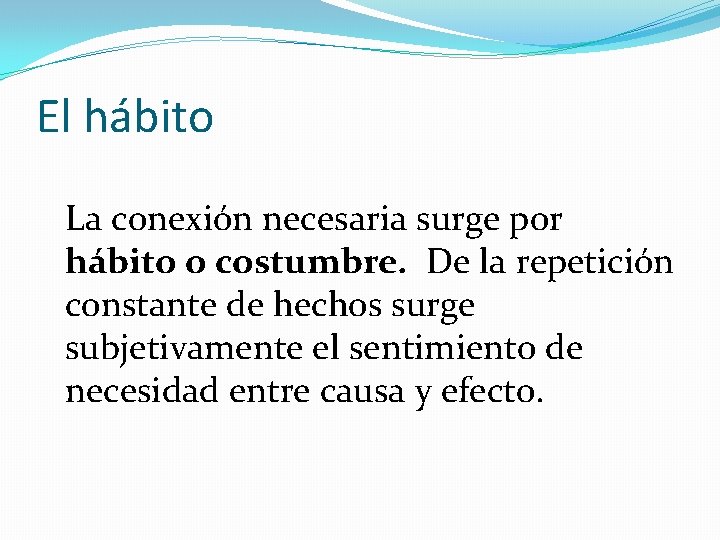 El hábito

La conexión necesaria surge por hábito o costumbre. De la repetición constante de hechos surge subjetivamente el sentimiento de necesidad entre causa y efecto.